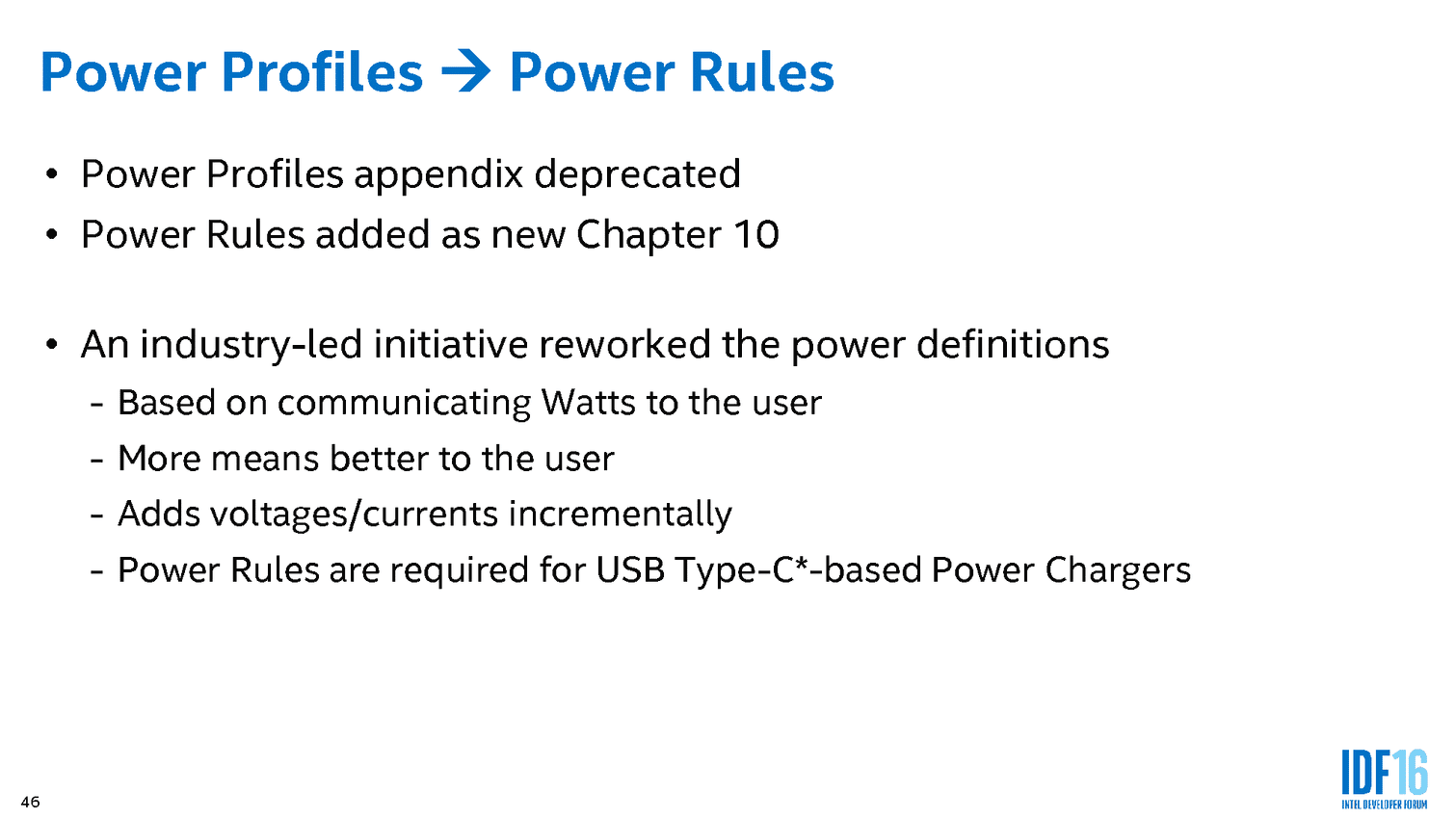 Power Profiles → Power Rules

• Power Profiles appendix deprecated
• Power Rules added as new Chapter 10

• An industry-led initiative reworked the power definitions
- Based on communicating Watts to the user
- More means better to the user
- Adds voltages/currents incrementally
- Power Rules are required for USB Type-C*-based Power Chargers

46

IDF16
INTEL DEVELOPER FORUM